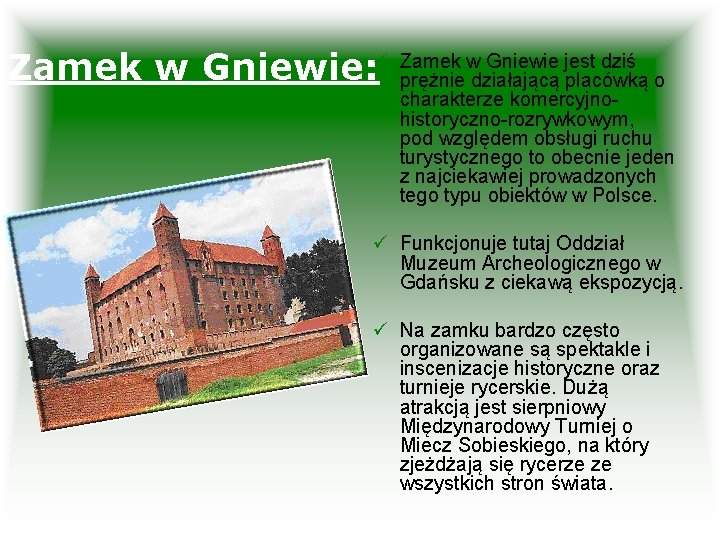 Zamek w Gniewie:

✓ Zamek w Gniewie jest dziś prężnie działającą placówką o charakterze komercyjno-historyczno-rozrywkowym, pod względem obsługi ruchu turystycznego to obecnie jeden z najciekawiej prowadzonych tego typu obiektów w Polsce.

✓ Funkcjonuje tutaj Oddział Muzeum Archeologicznego w Gdańsku z ciekawą ekspozycją.

✓ Na zamku bardzo często organizowane są spektakle i inscenizacje historyczne oraz turnieje rycerskie. Dużą atrakcją jest sierpniowy Międzynarodowy Turniej o Miecz Sobieskiego, na który zjeżdżają się rycerze ze wszystkich stron świata.